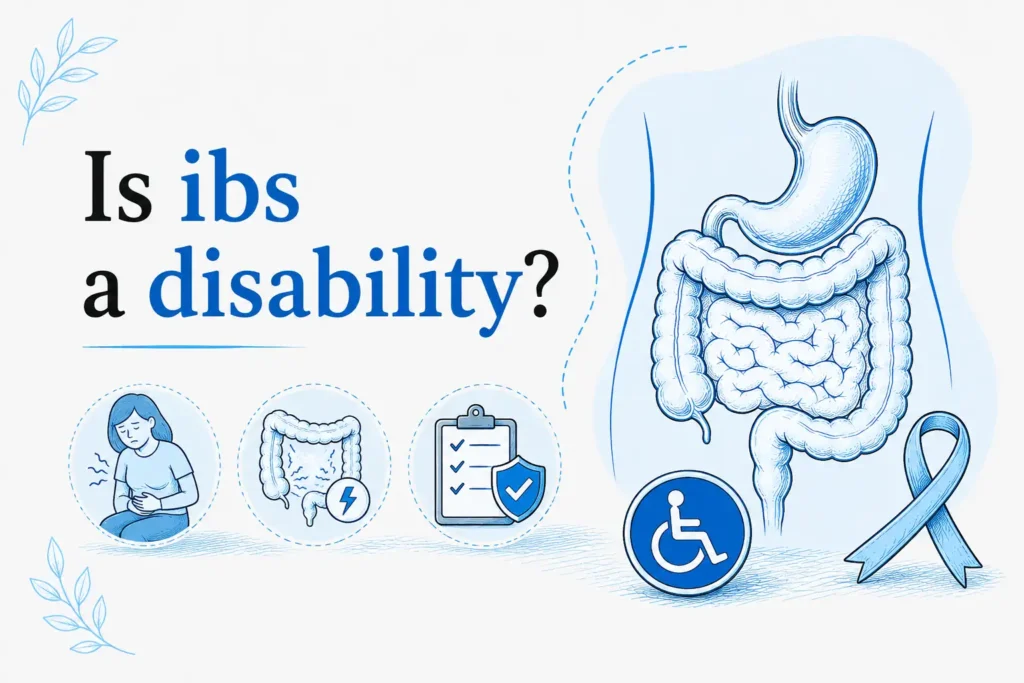 Is ibs a disability?